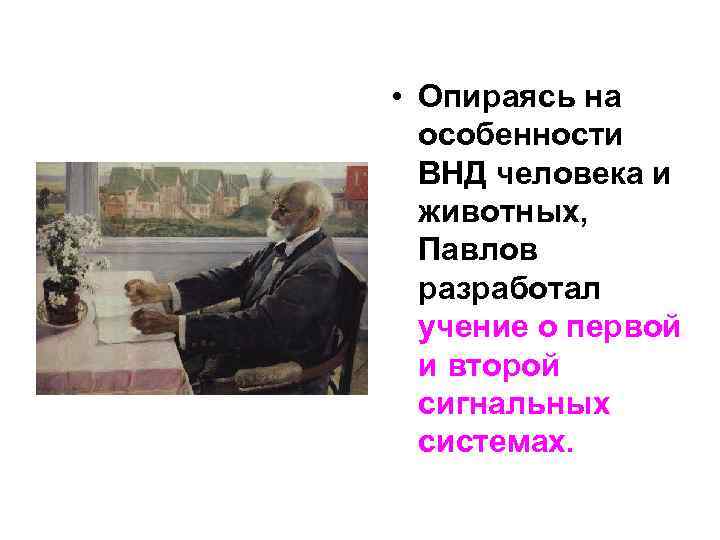 • Опираясь на особенности ВНД человека и животных, Павлов разработал учение о первой и второй сигнальных системах.